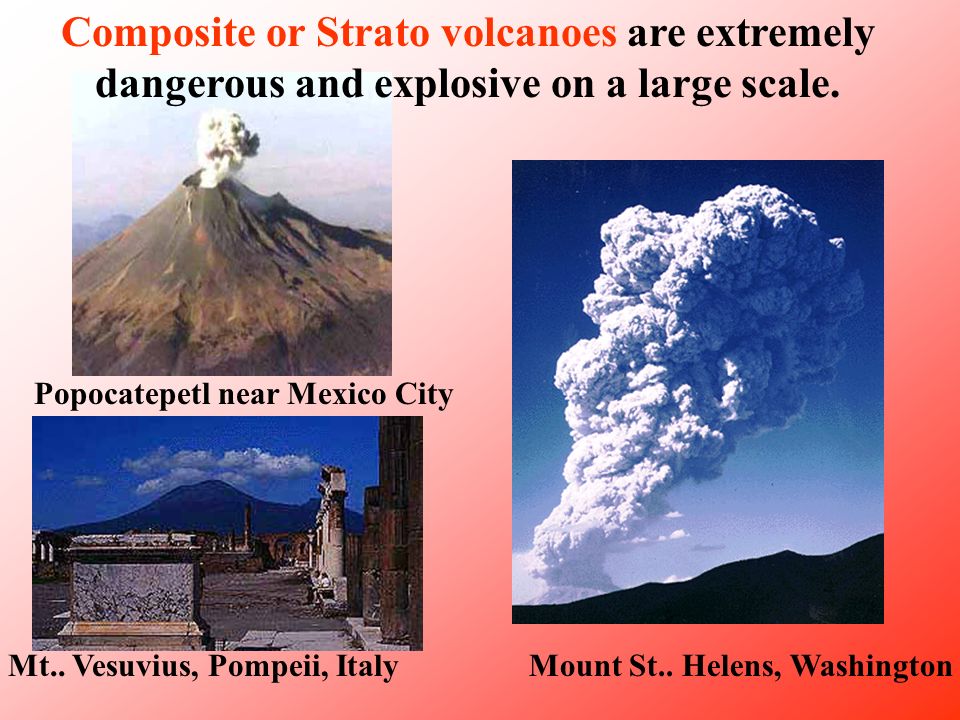 Composite or Strato volcanoes are extremely dangerous and explosive on a large scale.

Popocatepetl near Mexico City

Mt.. Vesuvius, Pompeii, Italy

Mount St.. Helens, Washington